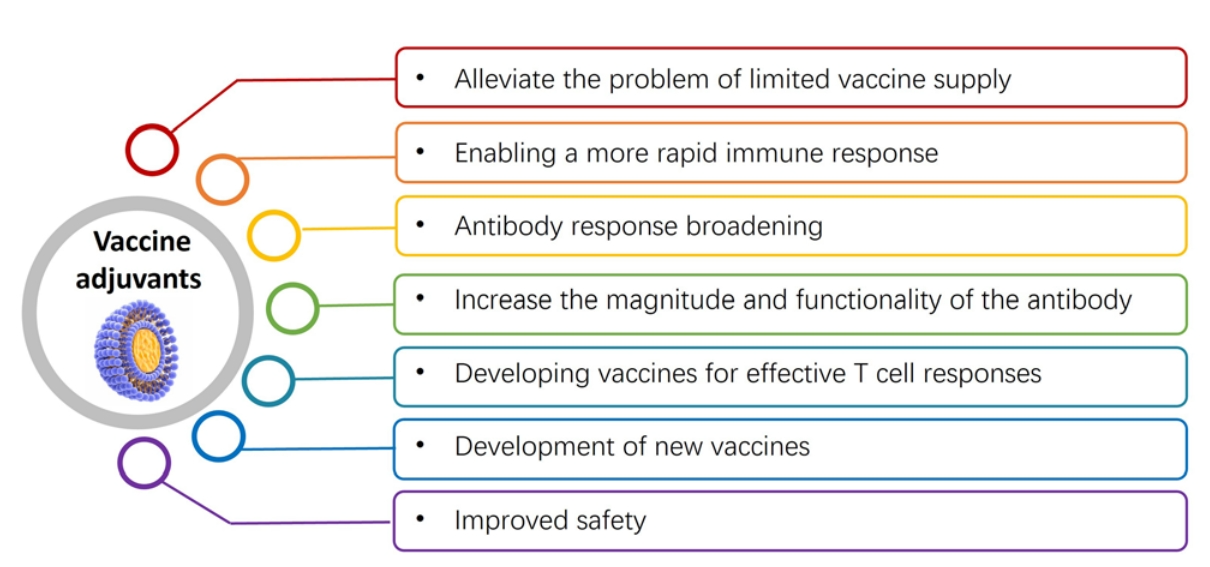 Vaccine adjuvants

• Alleviate the problem of limited vaccine supply

• Enabling a more rapid immune response

• Antibody response broadening

• Increase the magnitude and functionality of the antibody

• Developing vaccines for effective T cell responses

• Development of new vaccines

• Improved safety